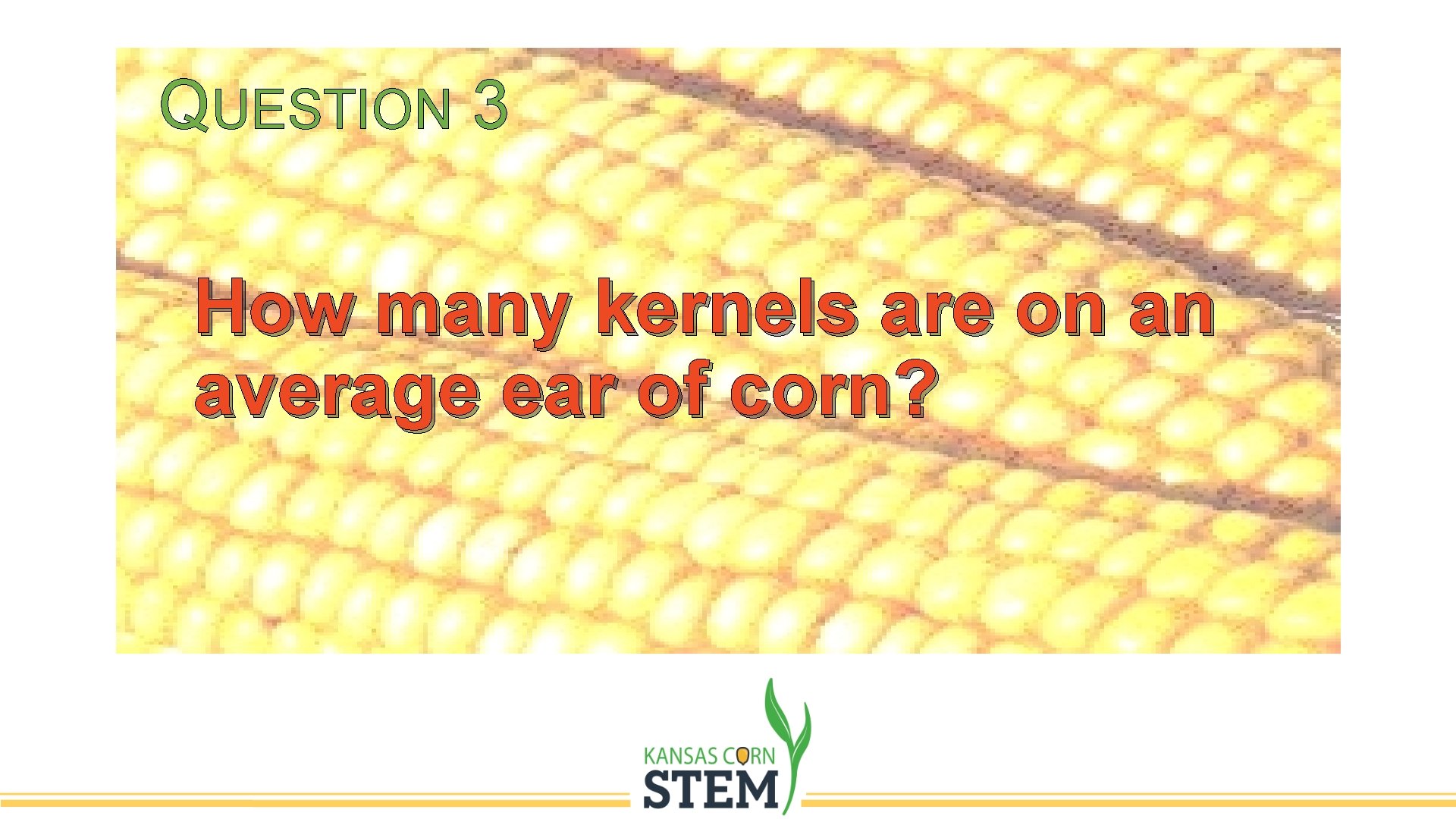 QUESTION 3

How many kernels are on an average ear of corn?

KANSAS CORN
STEM